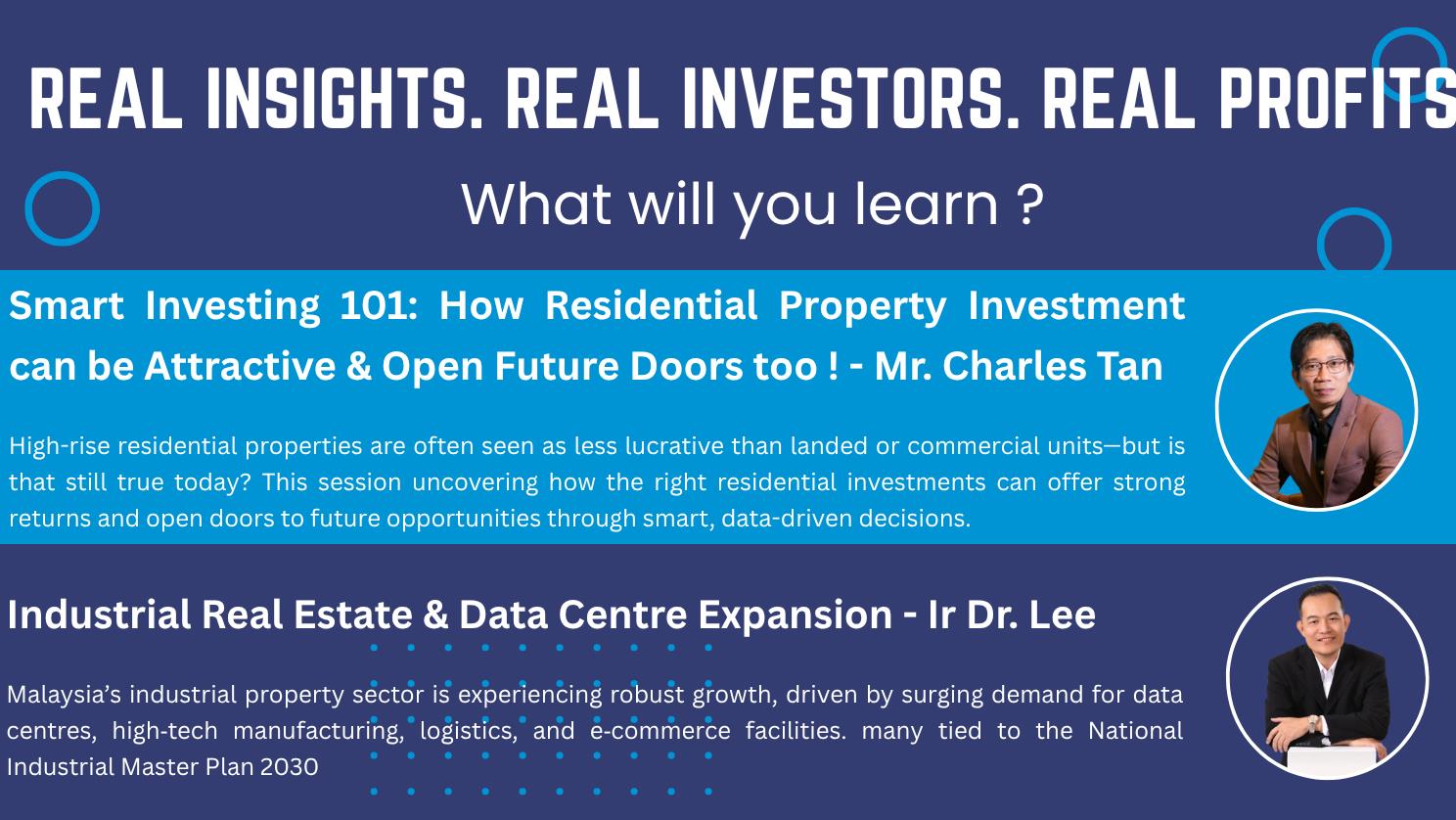 REAL INSIGHTS. REAL INVESTORS. REAL PROFITS

What will you learn ?

Smart Investing 101: How Residential Property Investment can be Attractive & Open Future Doors too ! - Mr. Charles Tan

High-rise residential properties are often seen as less lucrative than landed or commercial units—but is that still true today? This session uncovering how the right residential investments can offer strong returns and open doors to future opportunities through smart, data-driven decisions.

Industrial Real Estate & Data Centre Expansion - Ir Dr. Lee

Malaysia's industrial property sector is experiencing robust growth, driven by surging demand for data centres, high-tech manufacturing, logistics, and e-commerce facilities. many tied to the National Industrial Master Plan 2030